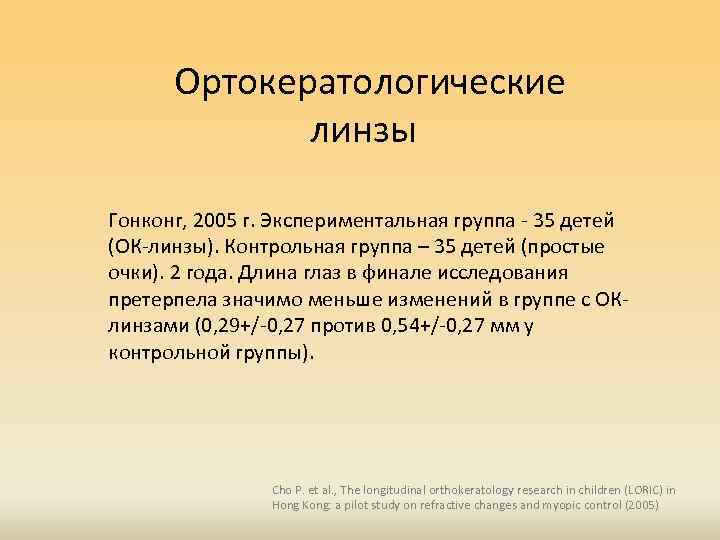 Ортокератологические линзы

Гонконг, 2005 г. Экспериментальная группа - 35 детей (ОК-линзы). Контрольная группа – 35 детей (простые очки). 2 года. Длина глаз в финале исследования претерпела значимо меньше изменений в группе с ОК-линзами (0,29+/-0,27 против 0,54+/-0,27 мм у контрольной группы).

Cho P. et al., The longitudinal orthokeratology research in children (LORIC) in Hong Kong: a pilot study on refractive changes and myopic control (2005)